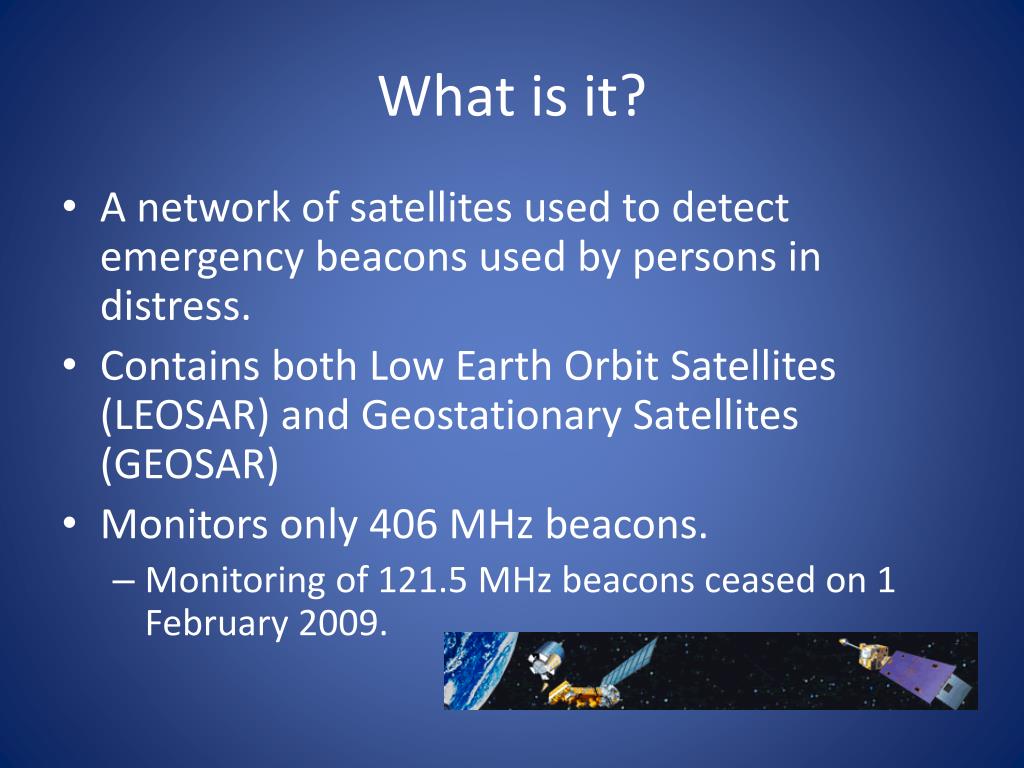 What is it?

• A network of satellites used to detect emergency beacons used by persons in distress.
• Contains both Low Earth Orbit Satellites (LEOSAR) and Geostationary Satellites (GEOSAR)
• Monitors only 406 MHz beacons.
– Monitoring of 121.5 MHz beacons ceased on 1 February 2009.